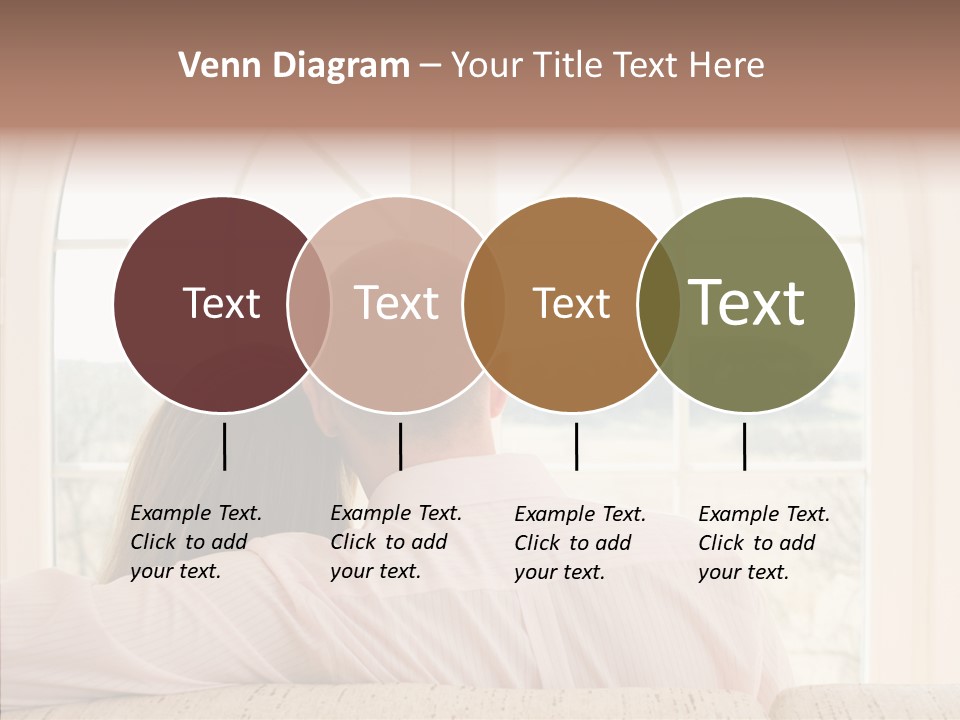 Venn Diagram – Your Title Text Here

Text

Text

Text

Text

Example Text. Click to add your text.

Example Text. Click to add your text.

Example Text. Click to add your text.

Example Text. Click to add your text.